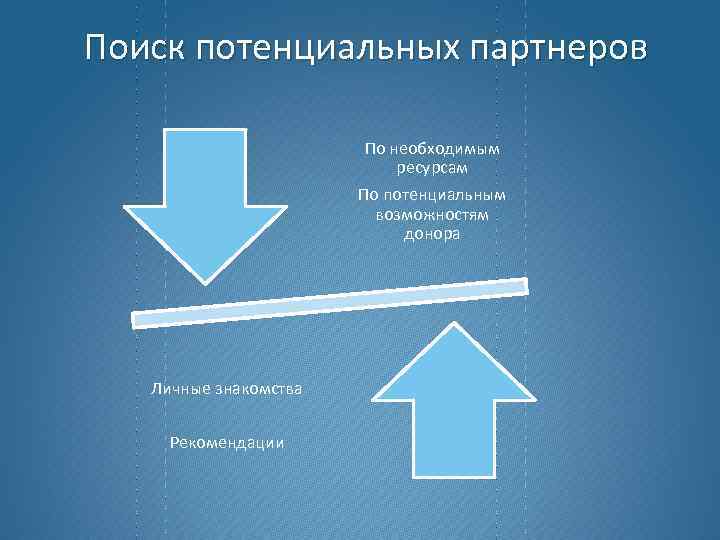 Поиск потенциальных партнеров

По необходимым ресурсам

По потенциальным возможностям донора

Личные знакомства

Рекомендации